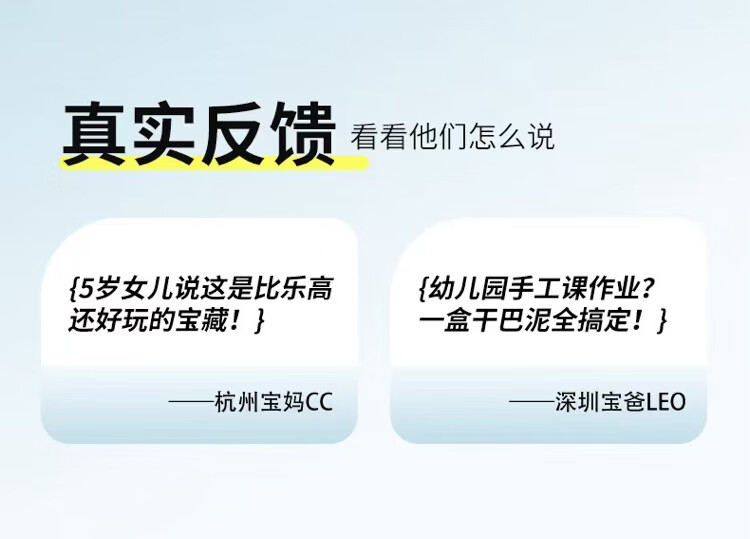 真实反馈 看看他们怎么说

{5岁女儿说这是比乐高还好玩的宝藏！}

——杭州宝妈CC

{幼儿园手工课作业？一盒干巴泥全搞定！}

——深圳宝爸LEO